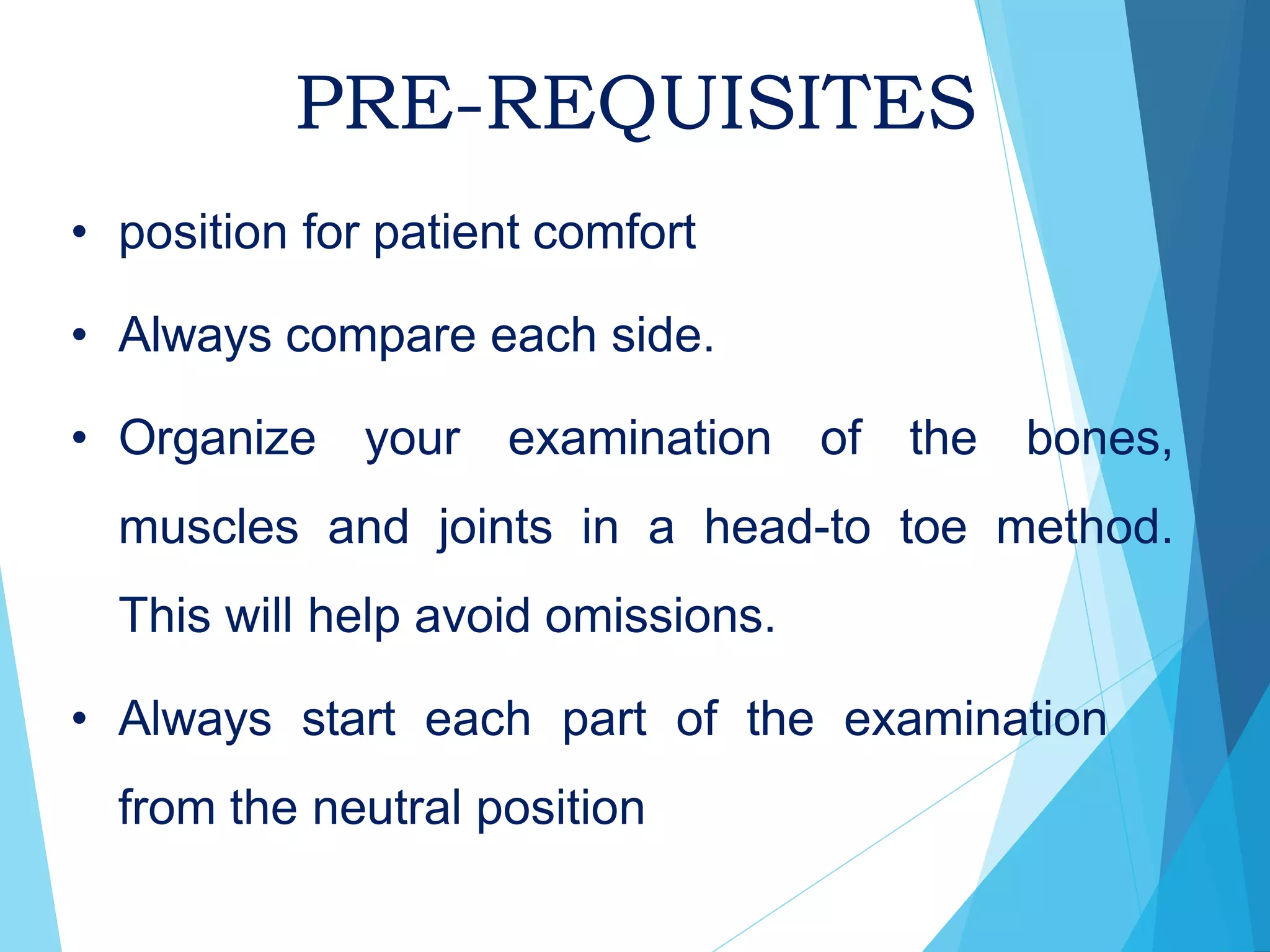 PRE-REQUISITES

• position for patient comfort

• Always compare each side.

• Organize your examination of the bones, muscles and joints in a head-to toe method. This will help avoid omissions.

• Always start each part of the examination from the neutral position